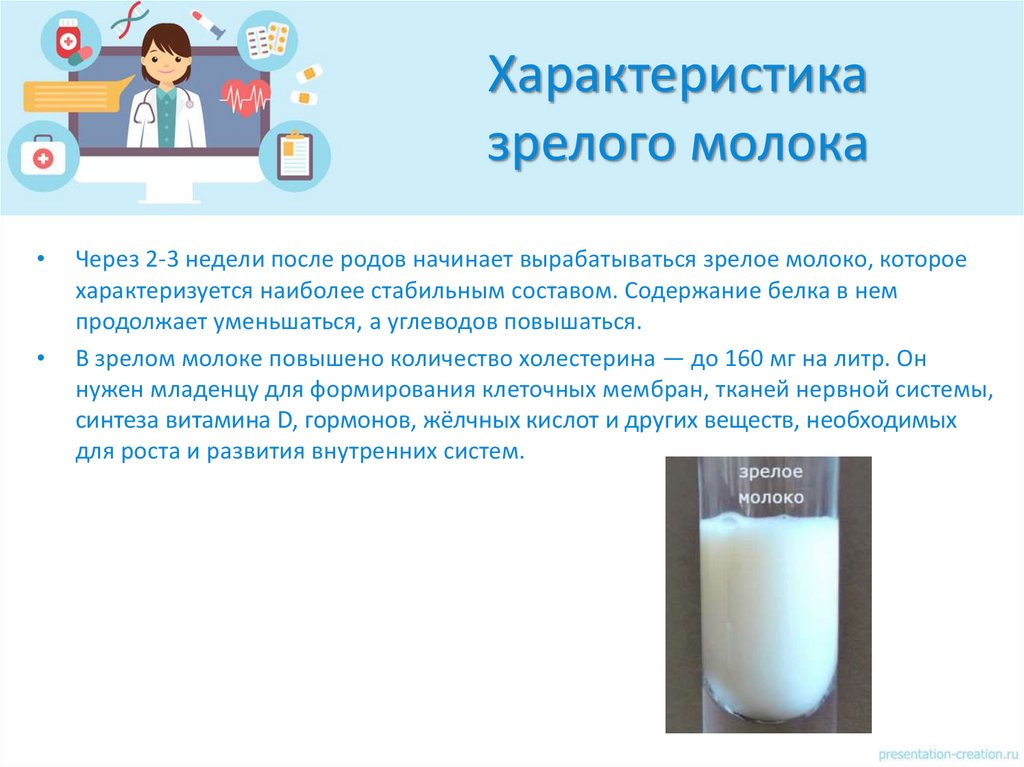 Характеристика зрелого молока

• Через 2-3 недели после родов начинает вырабатываться зрелое молоко, которое характеризуется наиболее стабильным составом. Содержание белка в нем продолжает уменьшаться, а углеводов повышаться.

• В зрелом молоке повышено количество холестерина — до 160 мг на литр. Он нужен младенцу для формирования клеточных мембран, тканей нервной системы, синтеза витамина D, гормонов, жёлчных кислот и других веществ, необходимых для роста и развития внутренних систем.

зрелое молоко

presentation-creation.ru